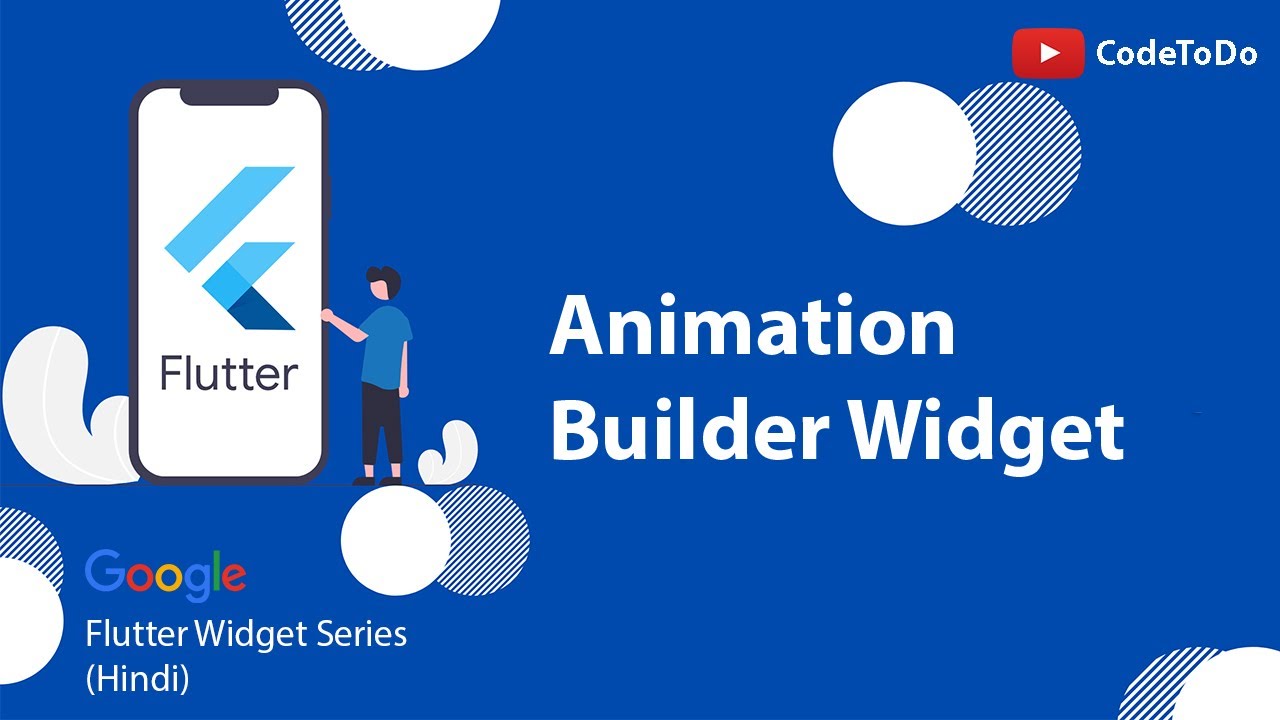 CodeToDo

Flutter

Animation Builder Widget

Google
Flutter Widget Series (Hindi)